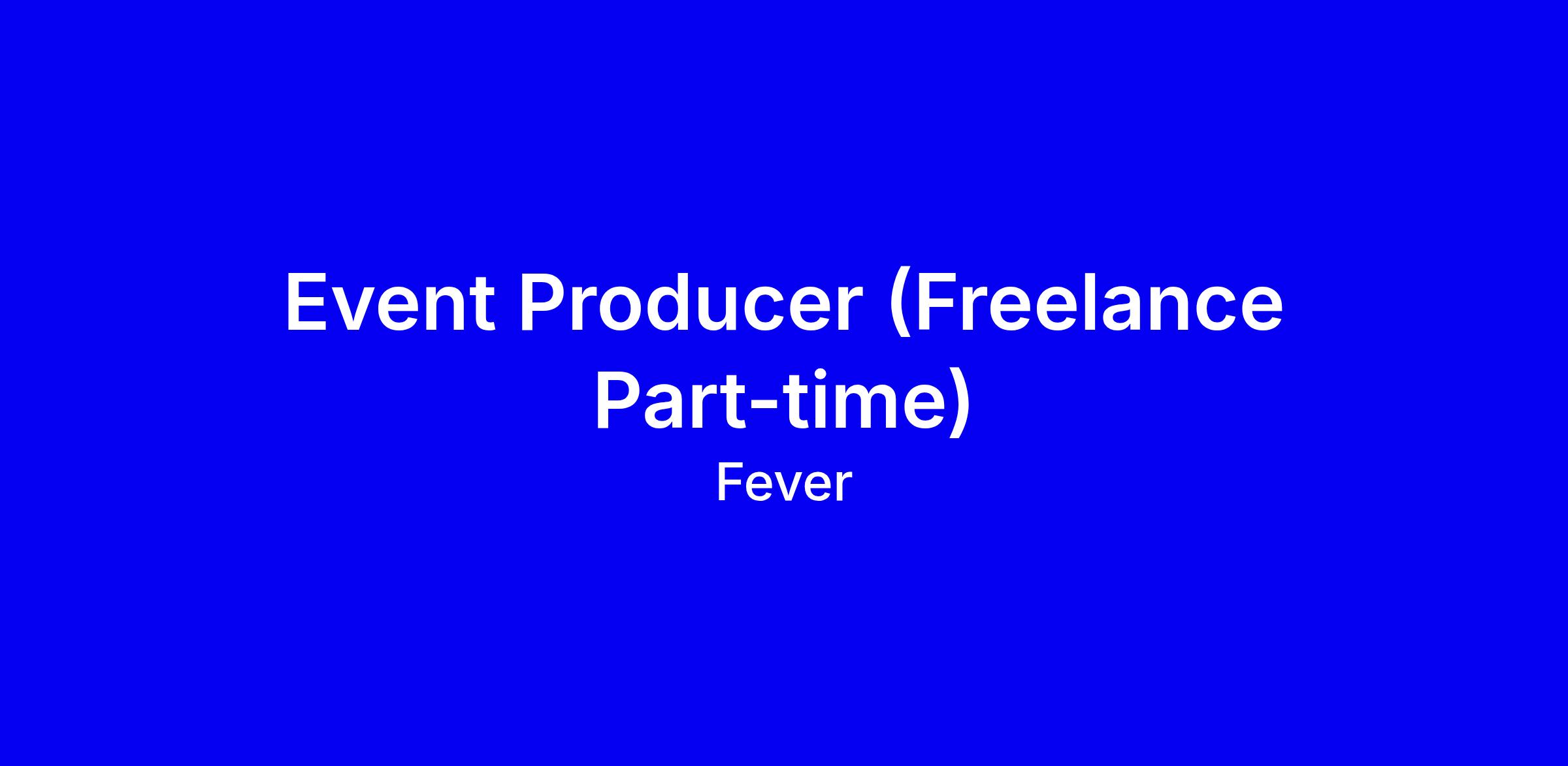 Event Producer (Freelance Part-time)

Fever